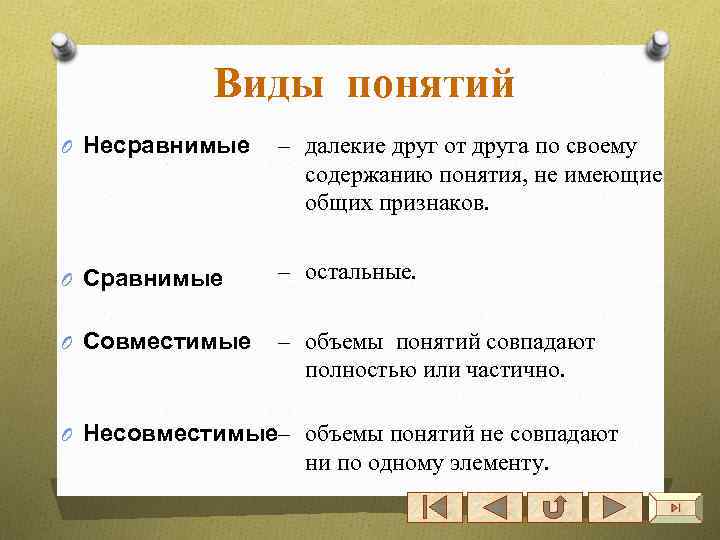 Виды понятий

Несравнимые – далекие друг от друга по своему содержанию понятия, не имеющие общих признаков.

Сравнимые – остальные.

Совместимые – объемы понятий совпадают полностью или частично.

Несовместимые– объемы понятий не совпадают ни по одному элементу.